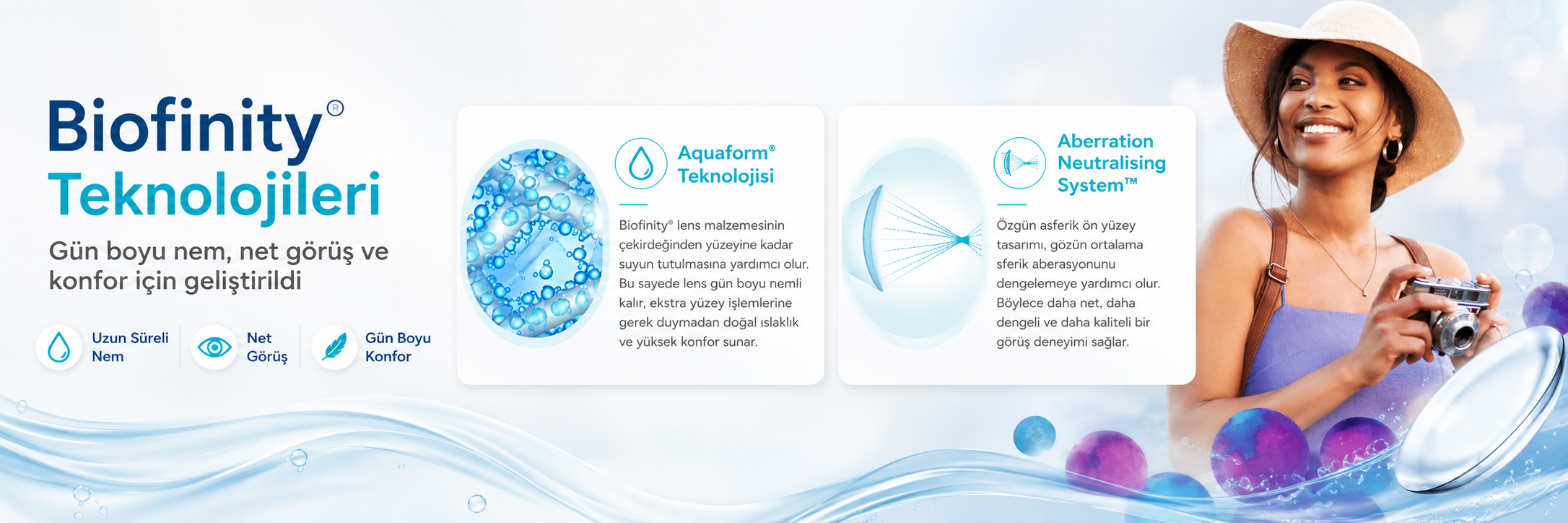 Biofinity®
Teknolojileri

Gün boyu nem, net görüş ve konfor için geliştirildi

Uzun Süreli Nem

Net Görüş

Gün Boyu Konfor

Aquaform® Teknolojisi

Biofinity® lens malzemesinin çekirdeğinden yüzeyine kadar suyun tutulmasına yardımcı olur. Bu sayede lens gün boyu nemli kalır, ekstra yüzey işlemlerine gerek duymadan doğal ıslaklık ve yüksek konfor sunar.

Aberration Neutralising System™

Özgün asferik ön yüzey tasarımı, gözün ortalama sferik aberasyonunu dengelemeye yardımcı olur. Böylece daha net, daha dengeli ve daha kaliteli bir görüş deneyimi sağlar.